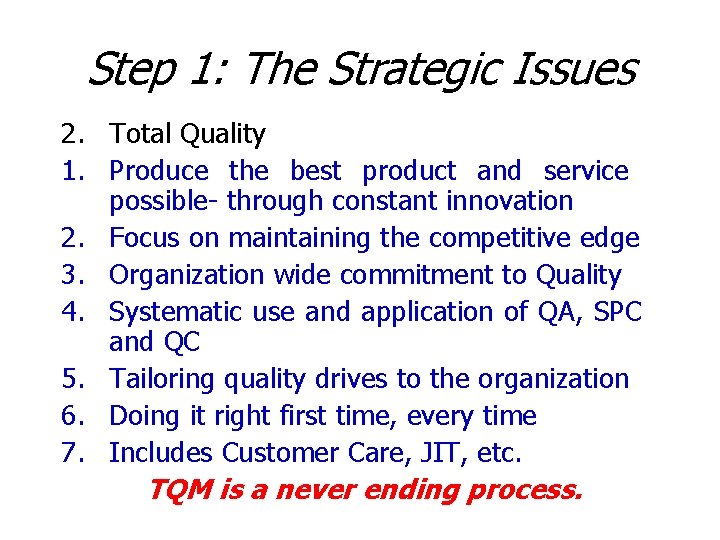 Step 1: The Strategic Issues

2. Total Quality

1. Produce the best product and service possible- through constant innovation
2. Focus on maintaining the competitive edge
3. Organization wide commitment to Quality
4. Systematic use and application of QA, SPC and QC
5. Tailoring quality drives to the organization
6. Doing it right first time, every time
7. Includes Customer Care, JIT, etc.

TQM is a never ending process.